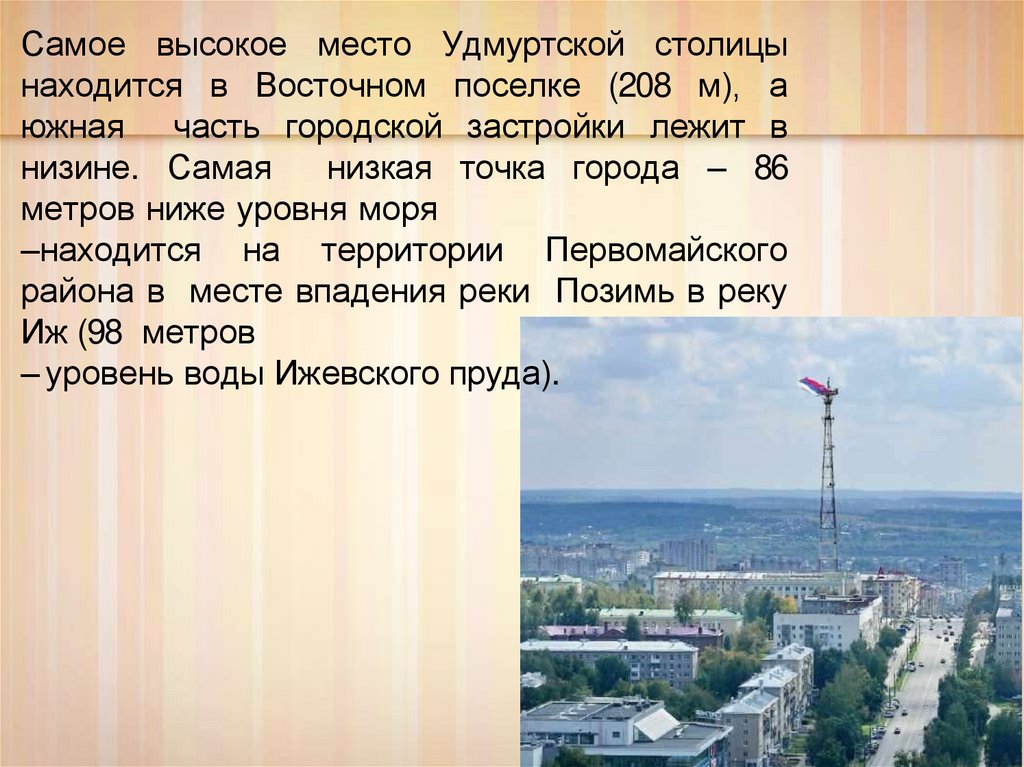 Самое высокое место Удмуртской столицы находится в Восточном поселке (208 м), а южная часть городской застройки лежит в низине. Самая низкая точка города – 86 метров ниже уровня моря
–находится на территории Первомайского района в месте впадения реки Позимь в реку Иж (98 метров
– уровень воды Ижевского пруда).